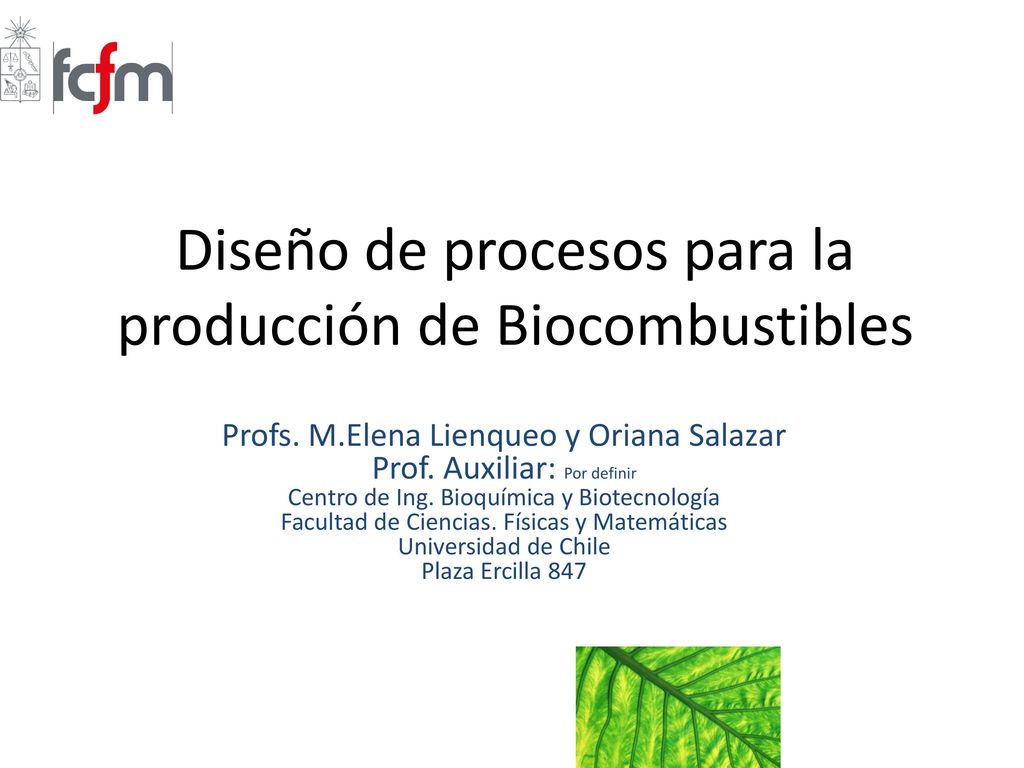 fcfm

Diseño de procesos para la producción de Biocombustibles

Profs. M.Elena Lienqueo y Oriana Salazar
Prof. Auxiliar: Por definir
Centro de Ing. Bioquímica y Biotecnología
Facultad de Ciencias. Físicas y Matemáticas
Universidad de Chile
Plaza Ercilla 847